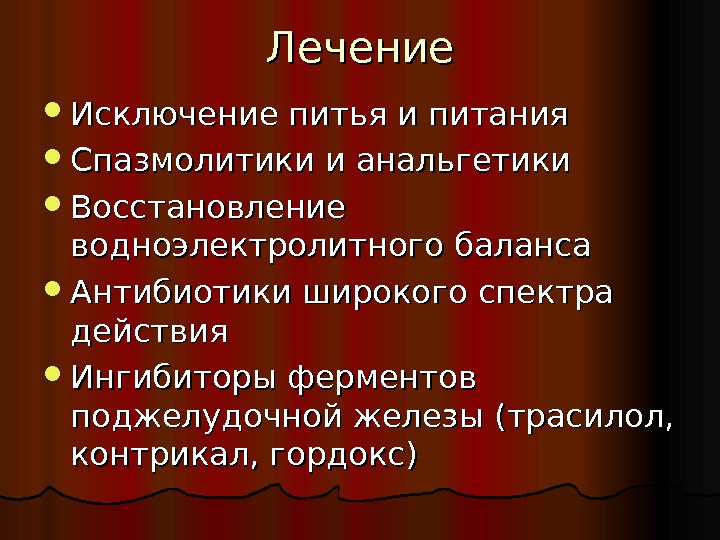 Лечение

- Исключение питья и питания
- Спазмолитики и анальгетики
- Восстановление водноэлектролитного баланса
- Антибиотики широкого спектра действия
- Ингибиторы ферментов поджелудочной железы (трасилол, контрикал, гордокс)